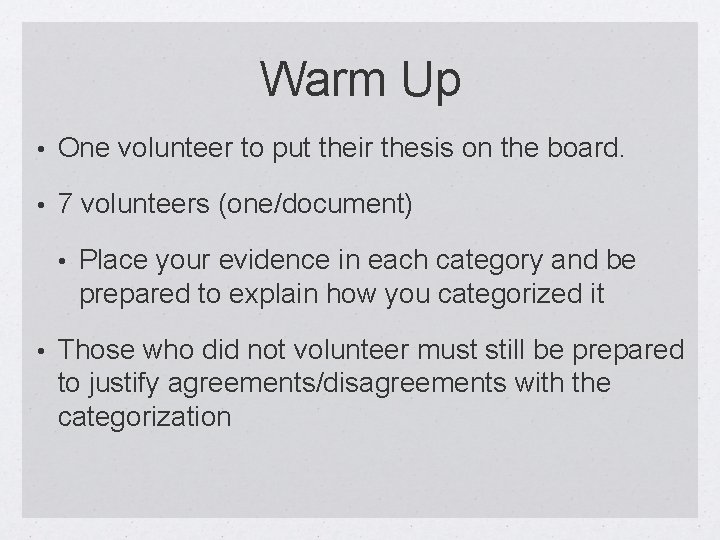 Warm Up

• One volunteer to put their thesis on the board.

• 7 volunteers (one/document)

• Place your evidence in each category and be prepared to explain how you categorized it

• Those who did not volunteer must still be prepared to justify agreements/disagreements with the categorization